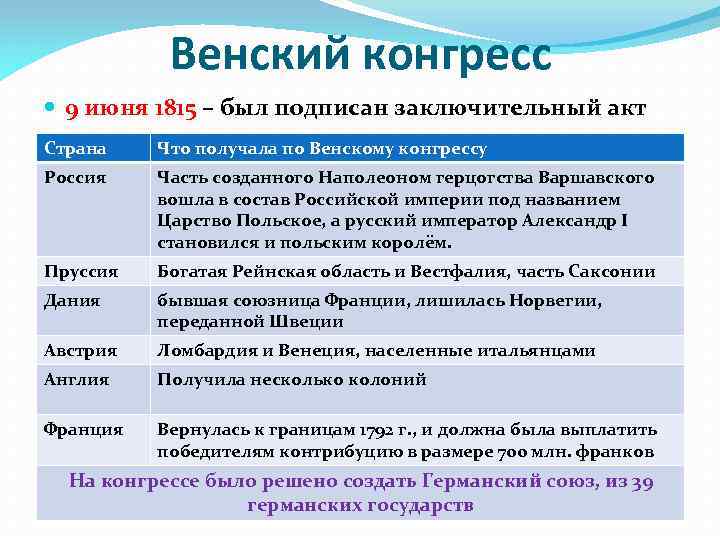 Венский конгресс

9 июня 1815 – был подписан заключительный акт

| Страна | Что получала по Венскому конгрессу |
|---|---|
| Россия | Часть созданного Наполеоном герцогства Варшавского вошла в состав Российской империи под названием Царство Польское, а русский император Александр I становился и польским королём. |
| Пруссия | Богатая Рейнская область и Вестфалия, часть Саксонии |
| Дания | бывшая союзница Франции, лишилась Норвегии, переданной Швеции |
| Австрия | Ломбардия и Венеция, населенные итальянцами |
| Англия | Получила несколько колоний |
| Франция | Вернулась к границам 1792 г., и должна была выплатить победителям контрибуцию в размере 700 млн. франков |

На конгрессе было решено создать Германский союз, из 39 германских государств